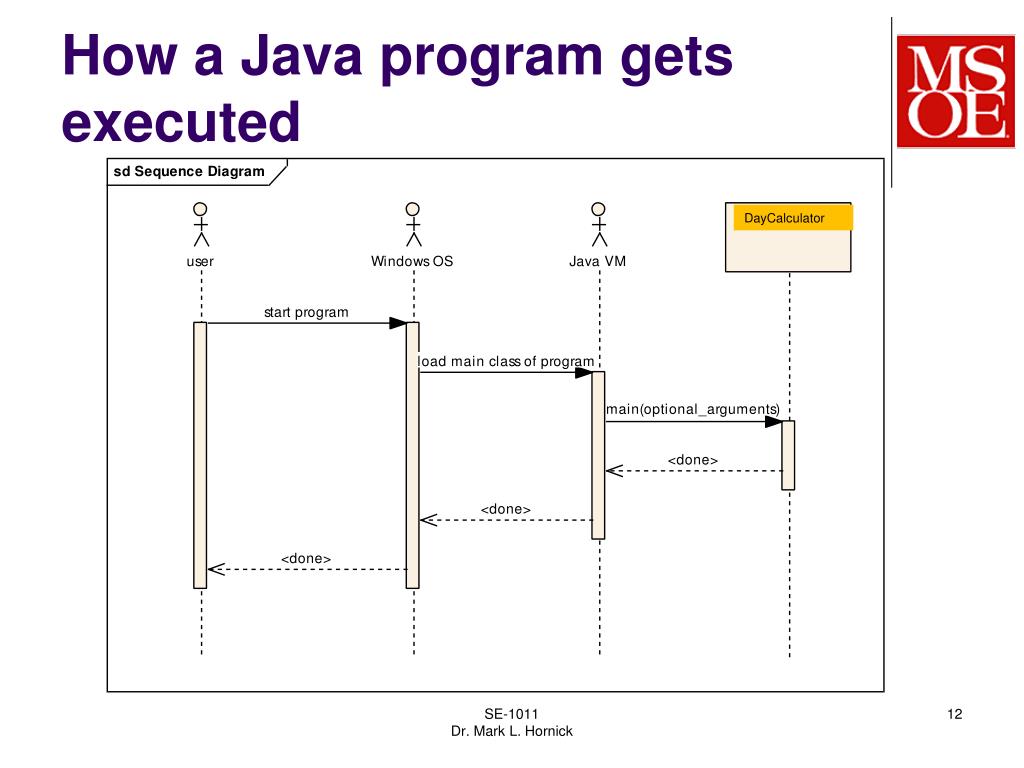 How a Java program gets executed

MSOE

sd Sequence Diagram

user

Windows OS

Java VM

DayCalculator

start program

load main class of program

main(optional_arguments)

<done>

<done>

<done>

SE-1011
Dr. Mark L. Hornick

12